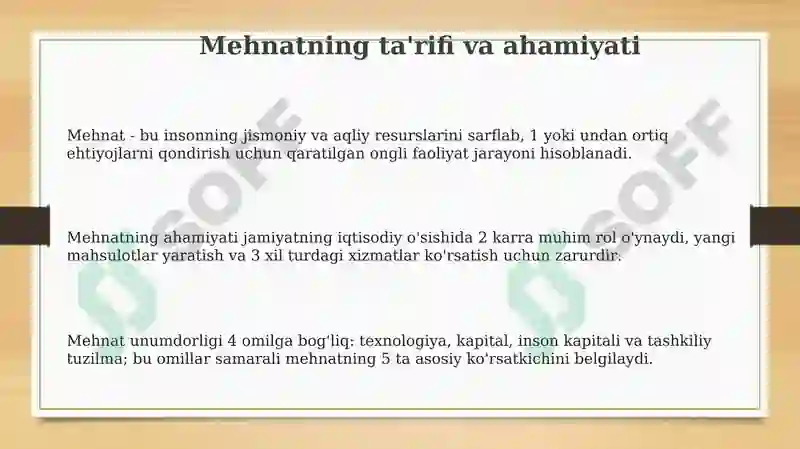 Mehnatning ta'rifi va ahamiyati

Mehnat - bu insonning jismoniy va aqliy resurslarini sarflab, 1 yoki undan ortiq ehtiyojlarni qondirish uchun qaratilgan ongli faoliyat jarayoni hisoblanadi.

Mehnatning ahamiyati jamiyatning iqtisodiy o'sishida 2 karra muhim rol o'ynaydi, yangi mahsulotlar yaratish va 3 xil turdagi xizmatlar ko'rsatish uchun zarurdir.

Mehnat unumdorligi 4 omilga bog'liq: texnologiya, kapital, inson kapitali va tashkiliy tuzilma; bu omillar samarali mehnatning 5 ta asosiy ko'rsatkichini belgilaydi.

SOFF

SOFF